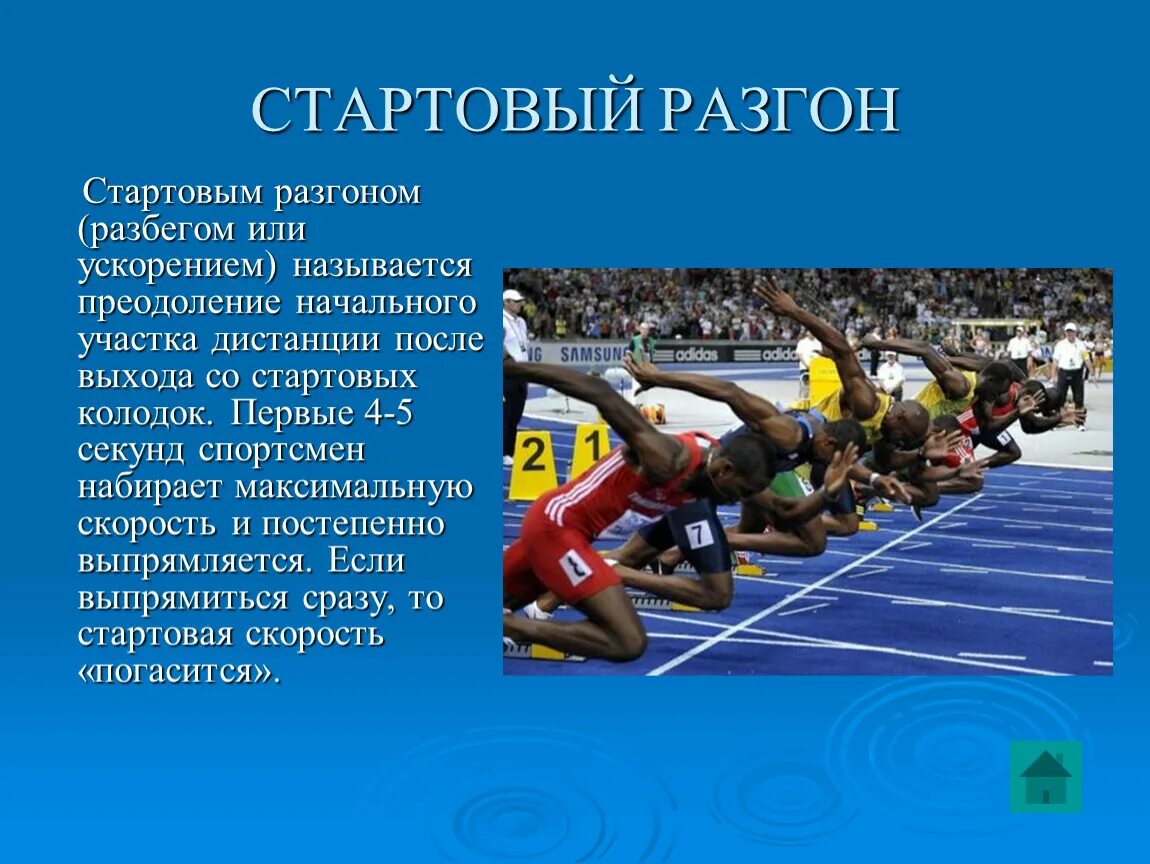 СТАРТОВЫЙ РАЗГОН

Стартовым разгоном (разбегом или ускорением) называется преодоление начального участка дистанции после выхода со стартовых колодок. Первые 4-5 секунд спортсмен набирает максимальную скорость и постепенно выпрямляется. Если выпрямиться сразу, то стартовая скорость «погасится».

SAMSUNG adidas adidas

2 1 7